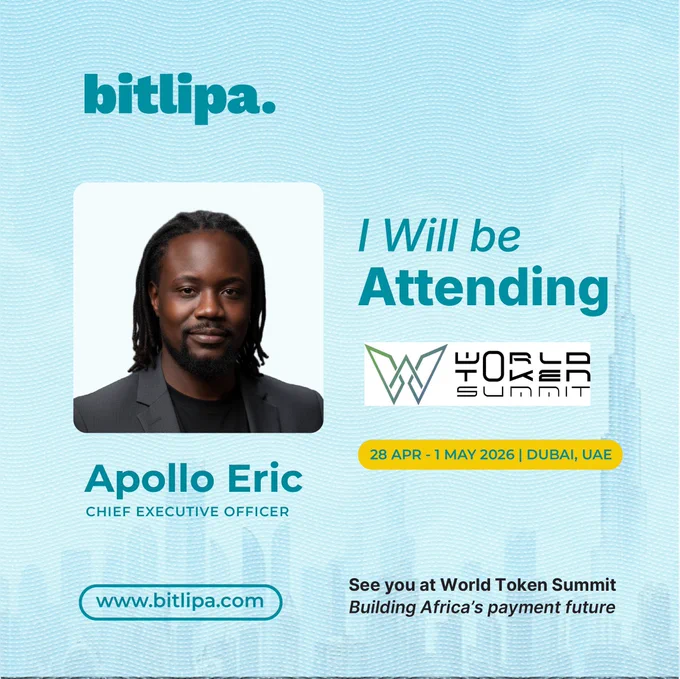 bitlipa.

I Will be Attending

WORLD TOKEN SUMMIT

28 APR - 1 MAY 2026 | DUBAI, UAE

Apollo Eric
CHIEF EXECUTIVE OFFICER

www.bitlipa.com

See you at World Token Summit
Building Africa's payment future